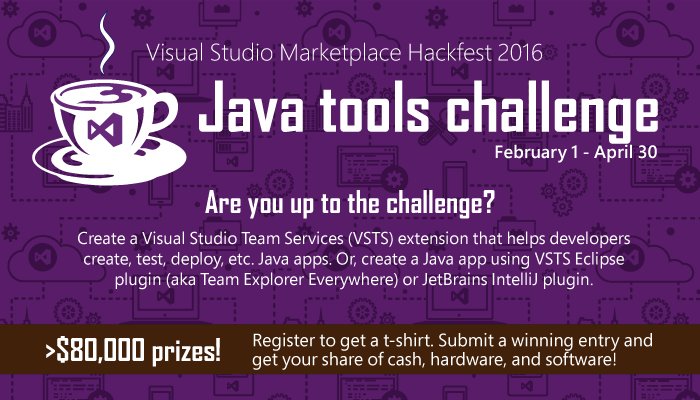 Visual Studio Marketplace Hackfest 2016

Java tools challenge

February 1 - April 30

Are you up to the challenge?

Create a Visual Studio Team Services (VSTS) extension that helps developers create, test, deploy, etc. Java apps. Or, create a Java app using VSTS Eclipse plugin (aka Team Explorer Everywhere) or JetBrains IntelliJ plugin.

>$80,000 prizes!

Register to get a t-shirt. Submit a winning entry and get your share of cash, hardware, and software!